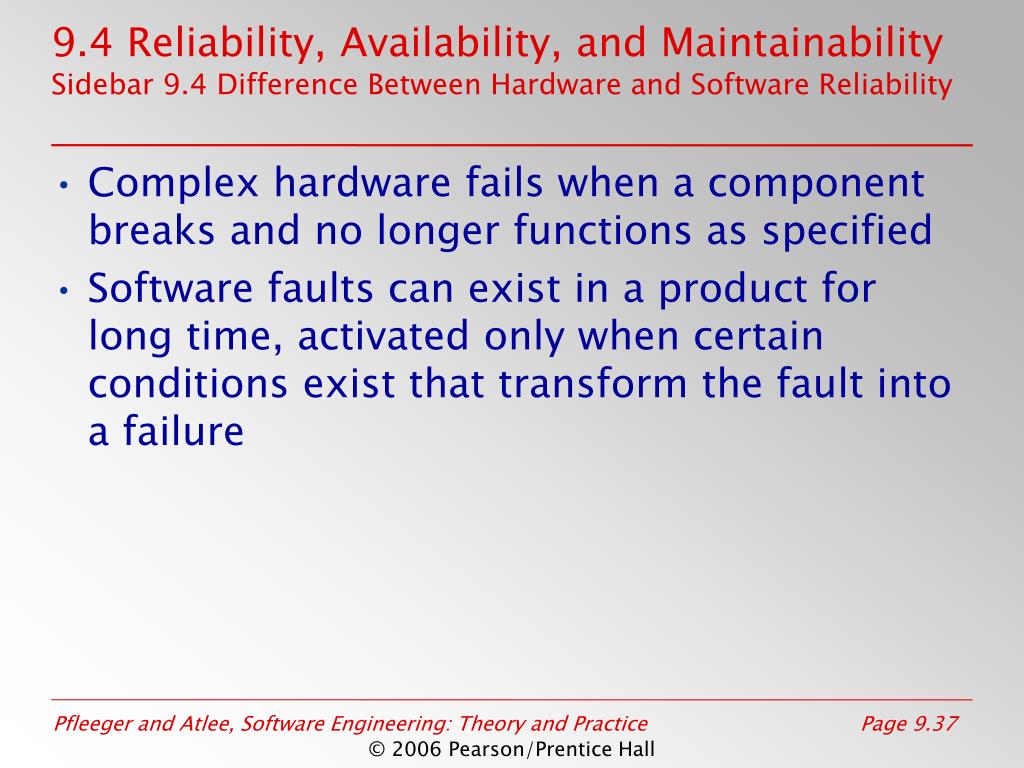 9.4 Reliability, Availability, and Maintainability
Sidebar 9.4 Difference Between Hardware and Software Reliability

• Complex hardware fails when a component breaks and no longer functions as specified
• Software faults can exist in a product for long time, activated only when certain conditions exist that transform the fault into a failure

Pfleeger and Atlee, Software Engineering: Theory and Practice
Page 9.37
© 2006 Pearson/Prentice Hall